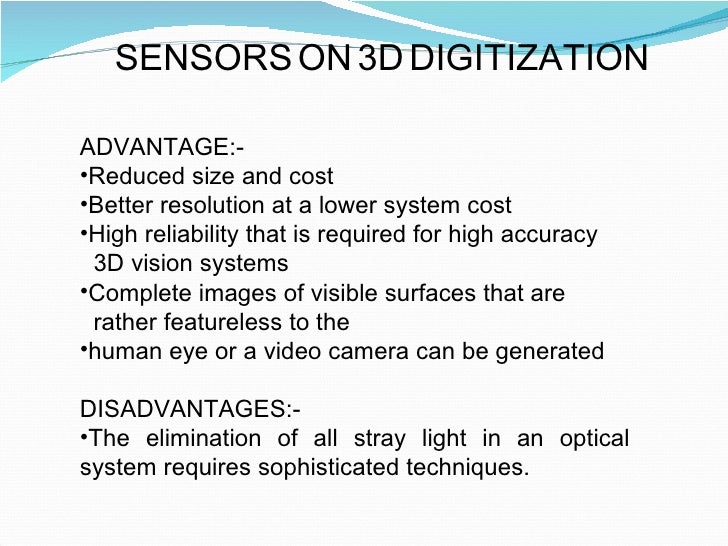 SENSORS ON 3D DIGITIZATION

ADVANTAGE:-
•Reduced size and cost
•Better resolution at a lower system cost
•High reliability that is required for high accuracy 3D vision systems
•Complete images of visible surfaces that are rather featureless to the
•human eye or a video camera can be generated

DISADVANTAGES:-
•The elimination of all stray light in an optical system requires sophisticated techniques.